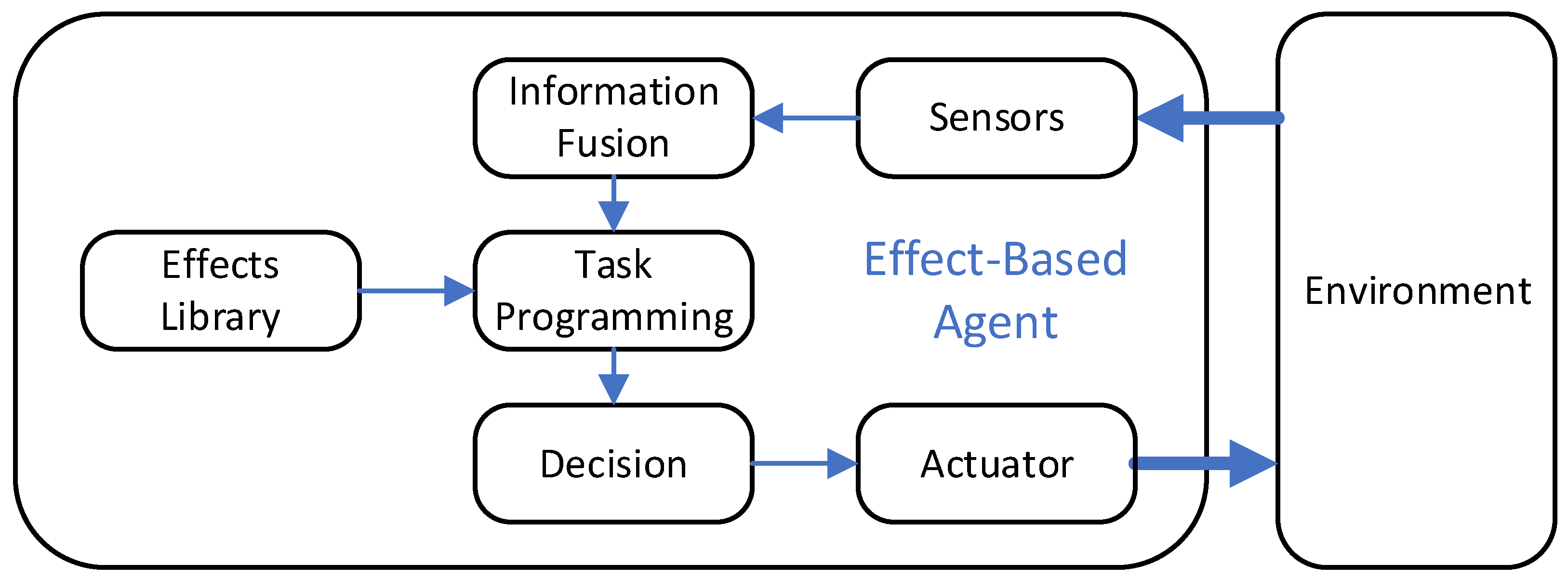 Information Fusion

Sensors

Effects Library

Task Programming

Effect-Based Agent

Environment

Decision

Actuator